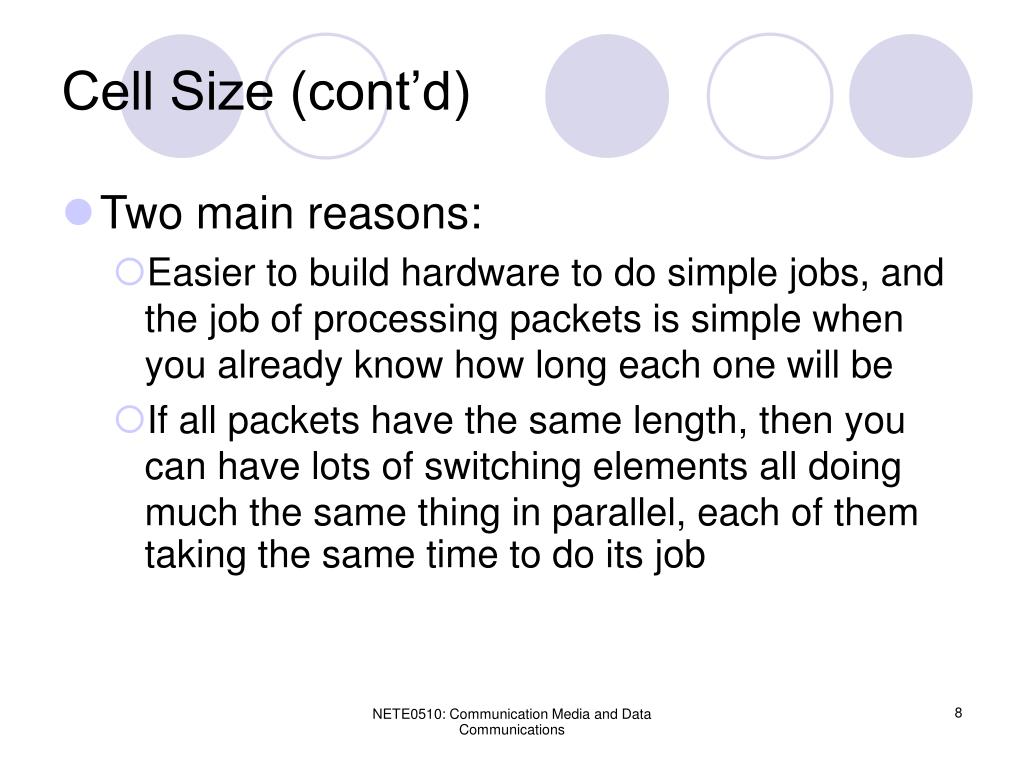 Cell Size (cont’d)

Two main reasons:

Easier to build hardware to do simple jobs, and the job of processing packets is simple when you already know how long each one will be

If all packets have the same length, then you can have lots of switching elements all doing much the same thing in parallel, each of them taking the same time to do its job

NETE0510: Communication Media and Data Communications

8